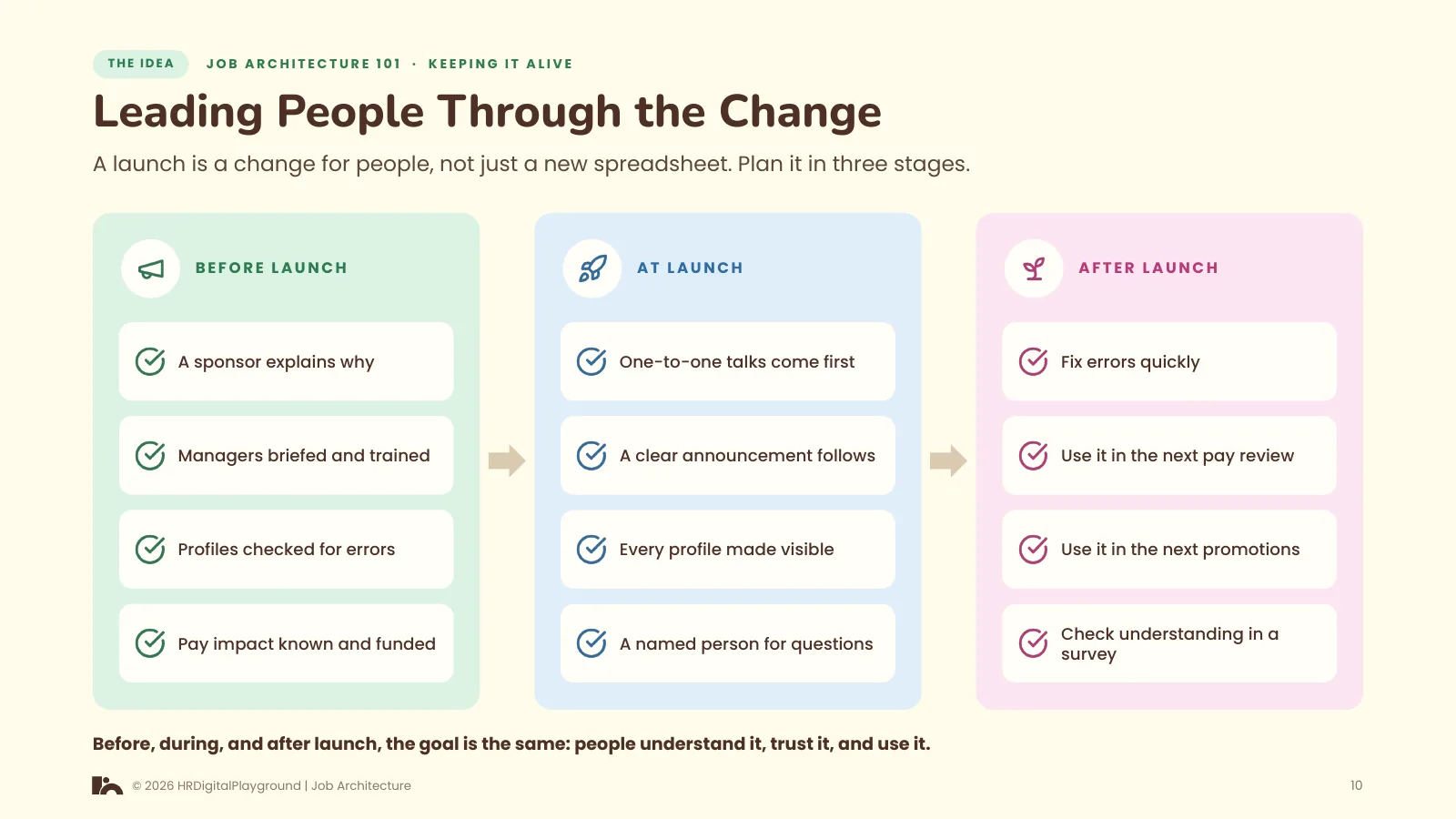 THE IDEA JOB ARCHITECTURE 101 · KEEPING IT ALIVE

Leading People Through the Change

A launch is a change for people, not just a new spreadsheet. Plan it in three stages.

BEFORE LAUNCH

A sponsor explains why

Managers briefed and trained

Profiles checked for errors

Pay impact known and funded

AT LAUNCH

One-to-one talks come first

A clear announcement follows

Every profile made visible

A named person for questions

AFTER LAUNCH

Fix errors quickly

Use it in the next pay review

Use it in the next promotions

Check understanding in a survey

Before, during, and after launch, the goal is the same: people understand it, trust it, and use it.

© 2026 HRDigitalPlayground | Job Architecture

10